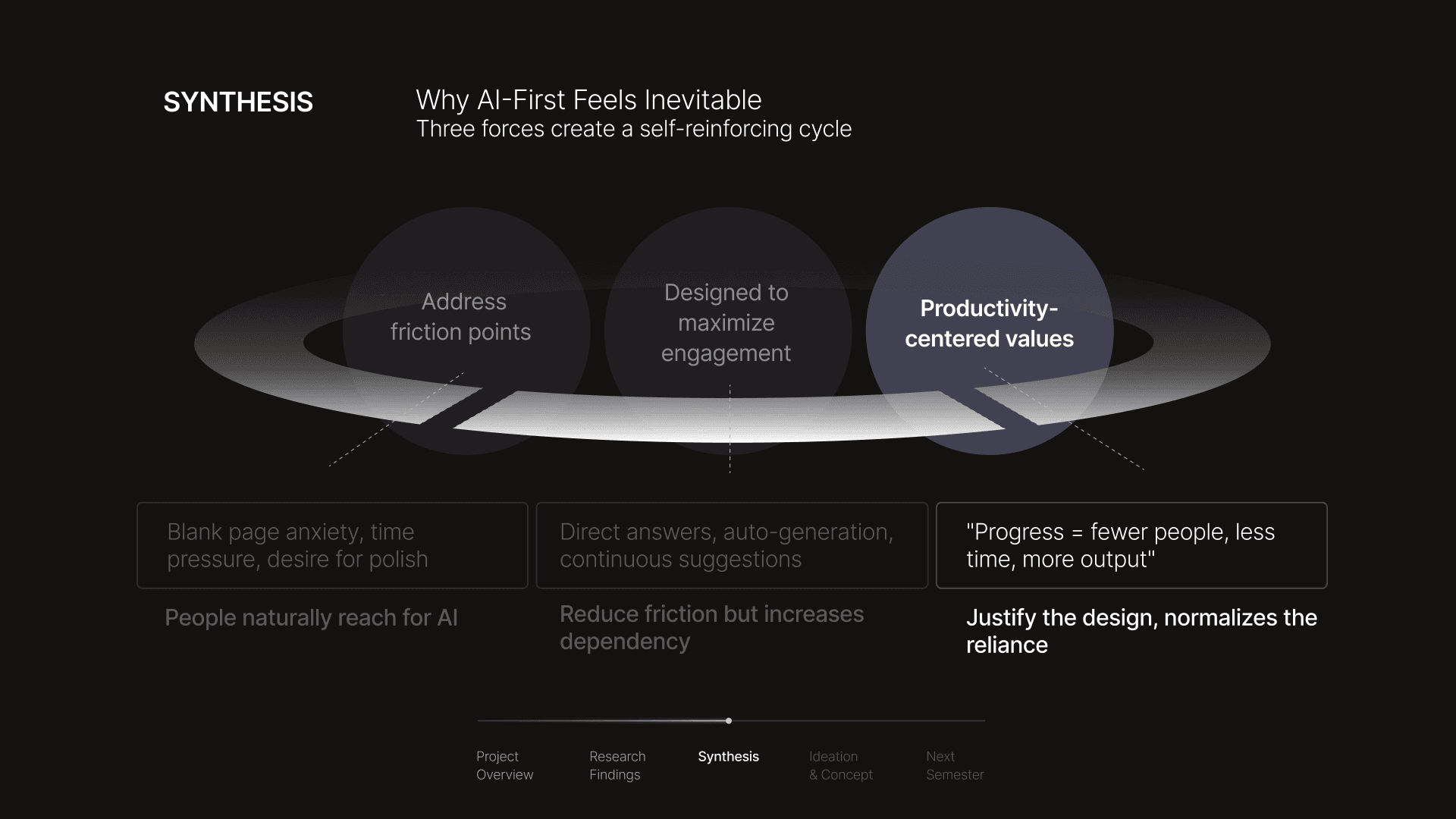 SYNTHESIS

Why AI-First Feels Inevitable
Three forces create a self-reinforcing cycle

Address friction points

Designed to maximize engagement

Productivity-centered values

Blank page anxiety, time pressure, desire for polish

People naturally reach for AI

Direct answers, auto-generation, continuous suggestions

Reduce friction but increases dependency

"Progress = fewer people, less time, more output"

Justify the design, normalizes the reliance

Project Overview

Research Findings

Synthesis

Ideation & Concept

Next Semester